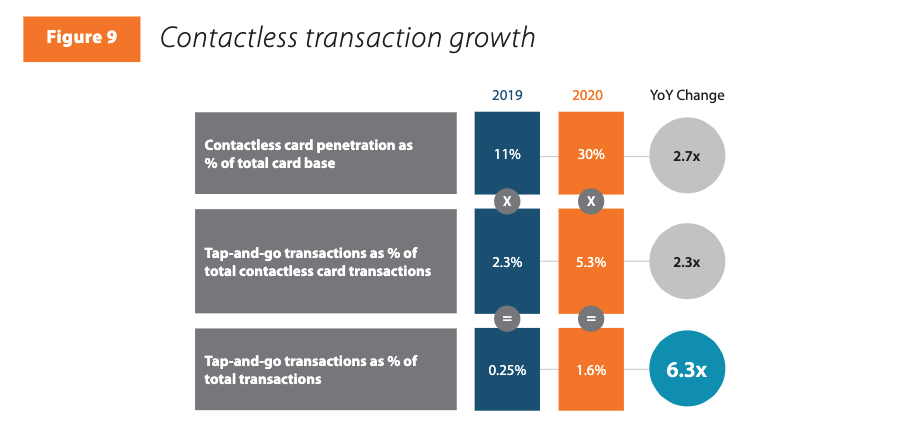 Figure 9 Contactless transaction growth

| | 2019 | 2020 | YoY Change |
|---|---|---|---|
| Contactless card penetration as % of total card base | 11% | 30% | 2.7x |
| | X | X | |
| Tap-and-go transactions as % of total contactless card transactions | 2.3% | 5.3% | 2.3x |
| | = | = | |
| Tap-and-go transactions as % of total transactions | 0.25% | 1.6% | 6.3x |